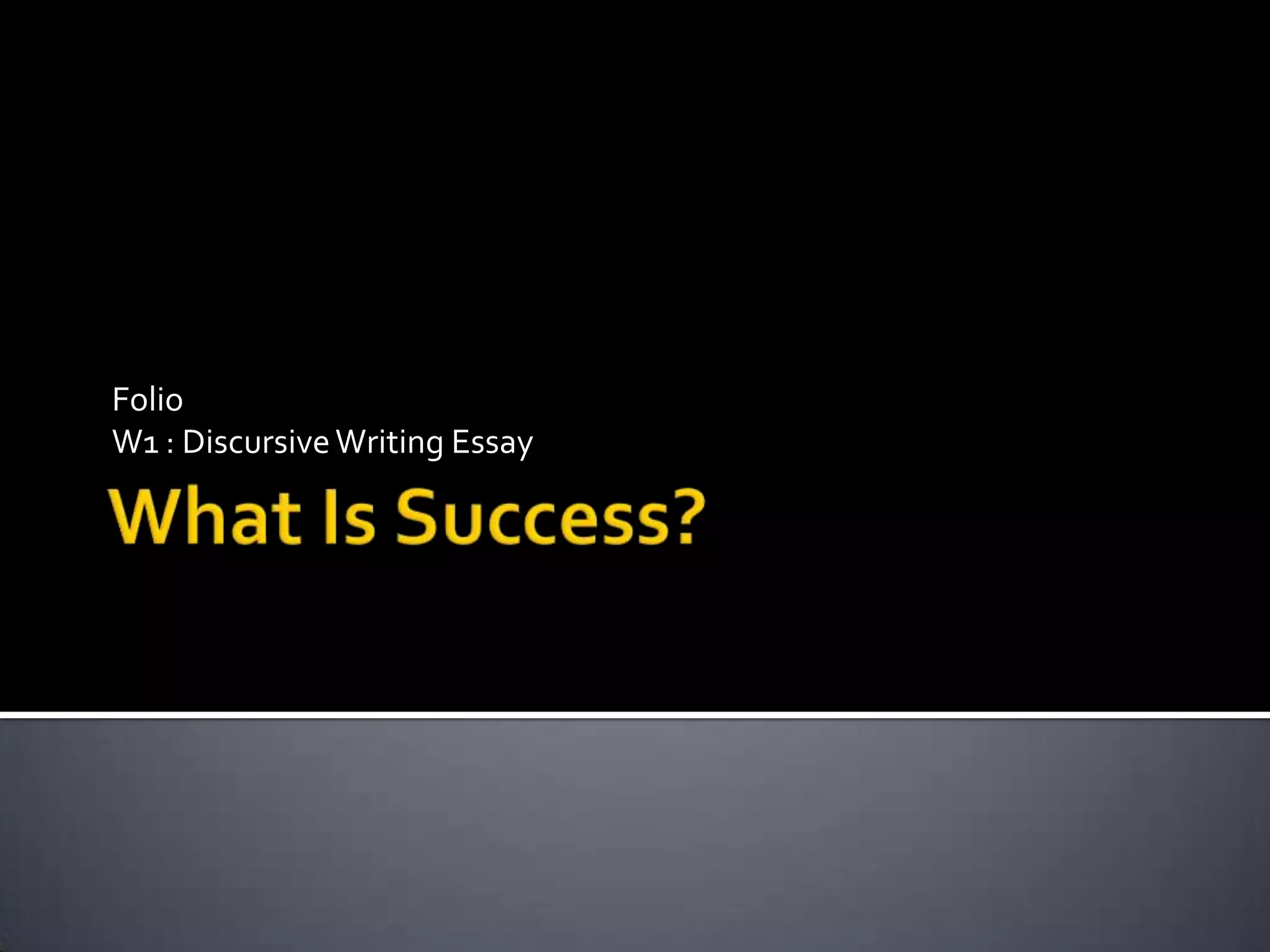 Folio
W1 : Discursive Writing Essay

What Is Success?